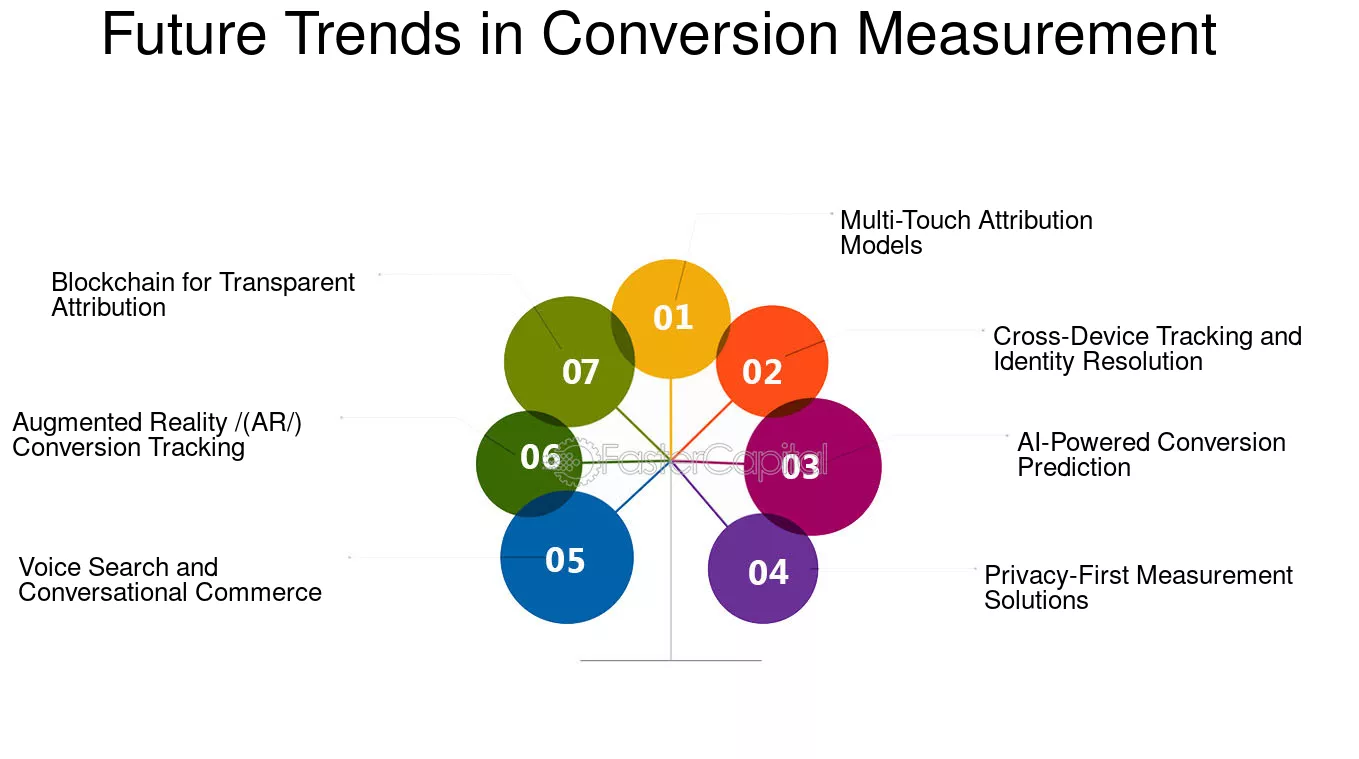 Future Trends in Conversion Measurement

01
Multi-Touch Attribution Models

02
Cross-Device Tracking and Identity Resolution

03
AI-Powered Conversion Prediction

04
Privacy-First Measurement Solutions

05
Voice Search and Conversational Commerce

06
Augmented Reality /(AR/) Conversion Tracking

07
Blockchain for Transparent Attribution

FasterCapital